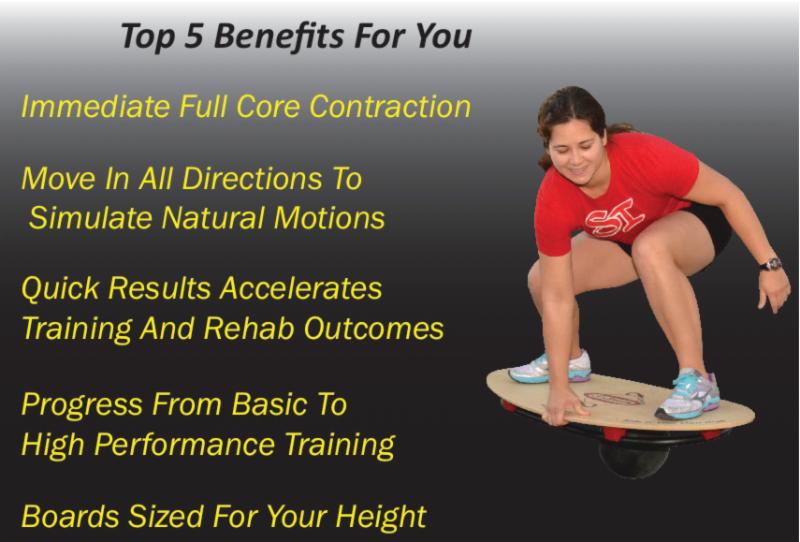 Top 5 Benefits For You

Immediate Full Core Contraction

Move In All Directions To Simulate Natural Motions

Quick Results Accelerates Training And Rehab Outcomes

Progress From Basic To High Performance Training

Boards Sized For Your Height

SH